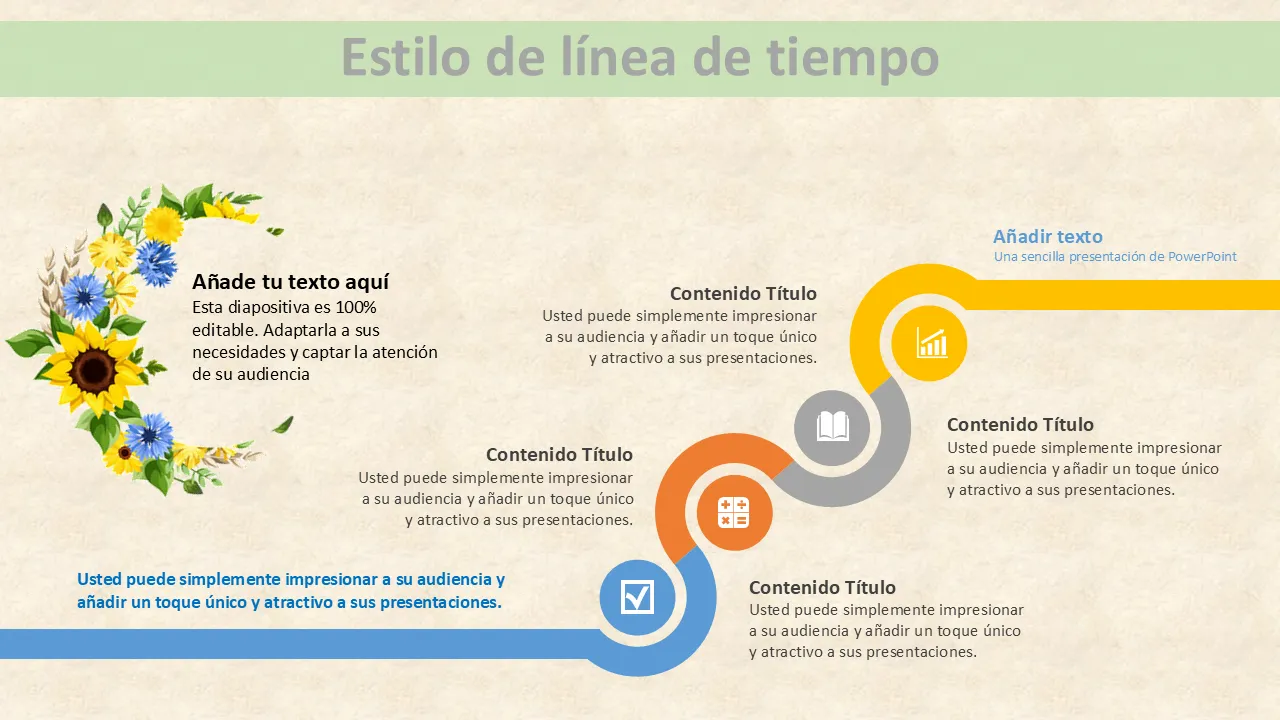 Estilo de línea de tiempo

Añade tu texto aquí
Esta diapositiva es 100% editable. Adaptarla a sus necesidades y captar la atención de su audiencia

Añadir texto
Una sencilla presentación de PowerPoint

Contenido Título
Usted puede simplemente impresionar a su audiencia y añadir un toque único y atractivo a sus presentaciones.

Contenido Título
Usted puede simplemente impresionar a su audiencia y añadir un toque único y atractivo a sus presentaciones.

Contenido Título
Usted puede simplemente impresionar a su audiencia y añadir un toque único y atractivo a sus presentaciones.

Usted puede simplemente impresionar a su audiencia y añadir un toque único y atractivo a sus presentaciones.

Contenido Título
Usted puede simplemente impresionar a su audiencia y añadir un toque único y atractivo a sus presentaciones.